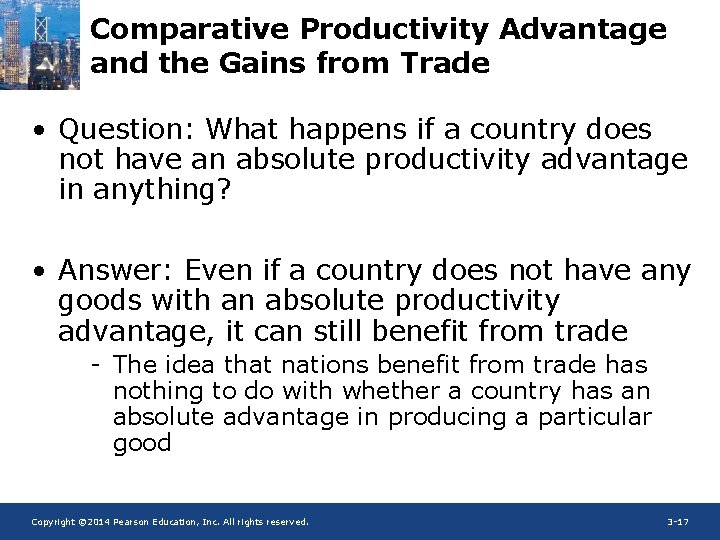 Comparative Productivity Advantage and the Gains from Trade

• Question: What happens if a country does not have an absolute productivity advantage in anything?

• Answer: Even if a country does not have any goods with an absolute productivity advantage, it can still benefit from trade

- The idea that nations benefit from trade has nothing to do with whether a country has an absolute advantage in producing a particular good

Copyright ©2014 Pearson Education, Inc. All rights reserved.

3-17